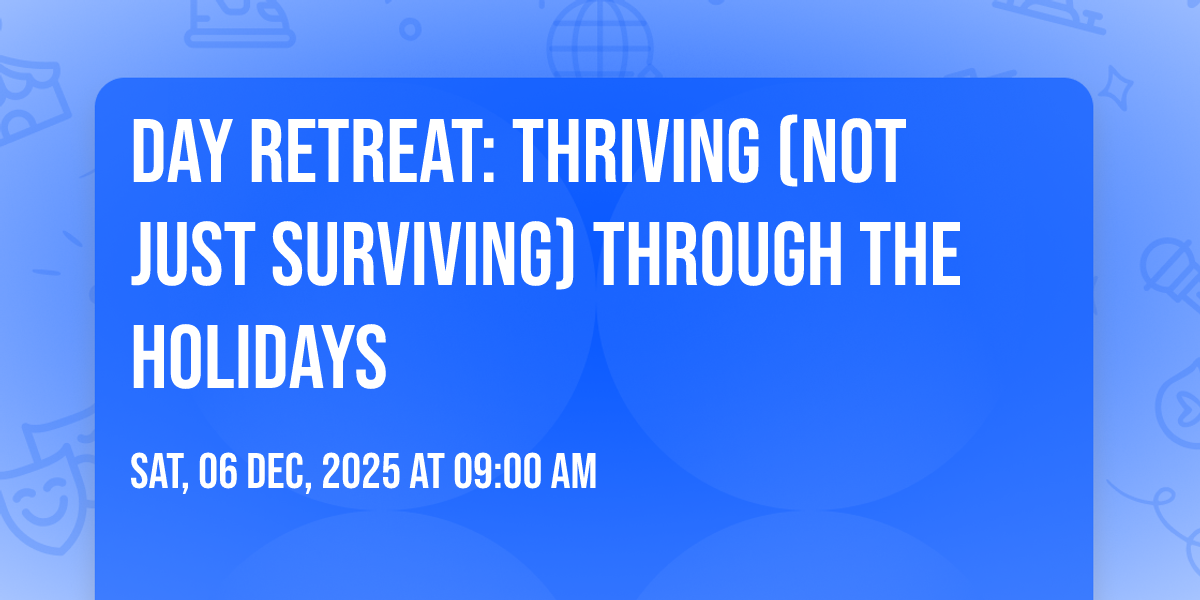 DAY RETREAT: THRIVING (NOT JUST SURVIVING) THROUGH THE HOLIDAYS

SAT, 06 DEC, 2025 AT 09:00 AM